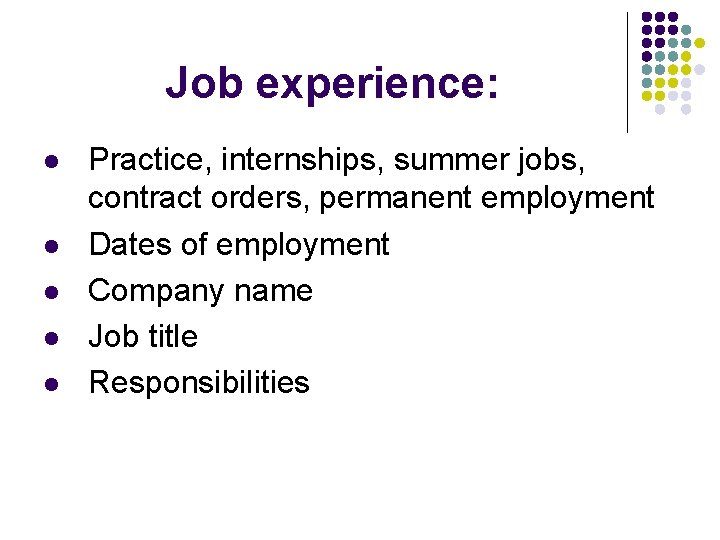 Job experience:

- Practice, internships, summer jobs, contract orders, permanent employment
- Dates of employment
- Company name
- Job title
- Responsibilities